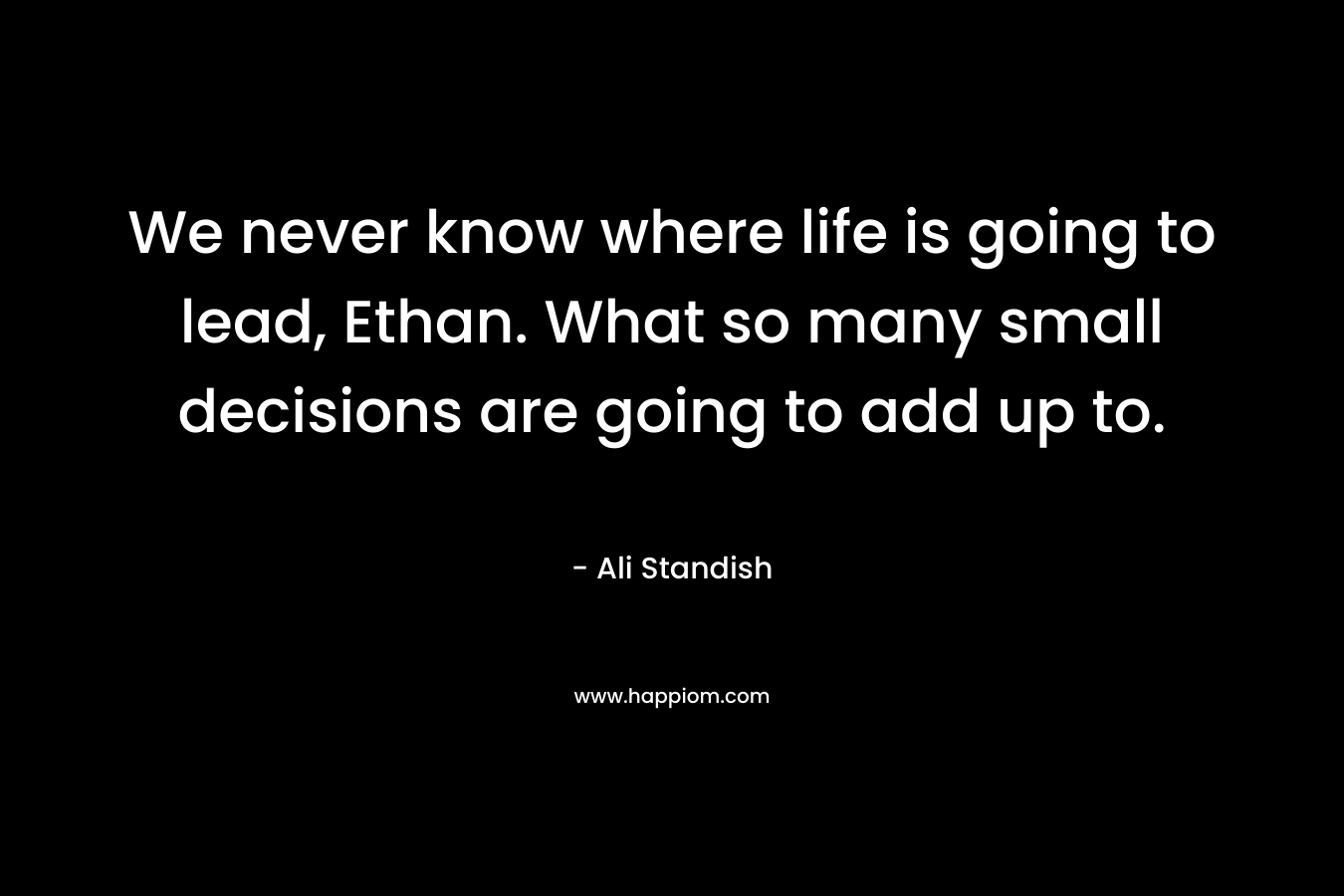 We never know where life is going to lead, Ethan. What so many small decisions are going to add up to.

- Ali Standish

www.happiom.com